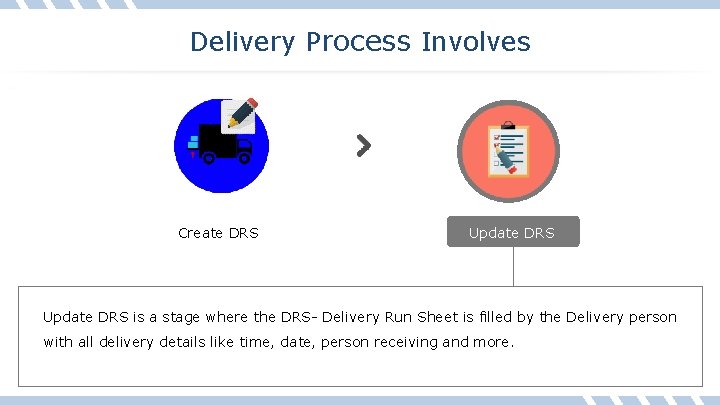 Delivery Process Involves

Create DRS

Update DRS

Update DRS is a stage where the DRS- Delivery Run Sheet is filled by the Delivery person with all delivery details like time, date, person receiving and more.